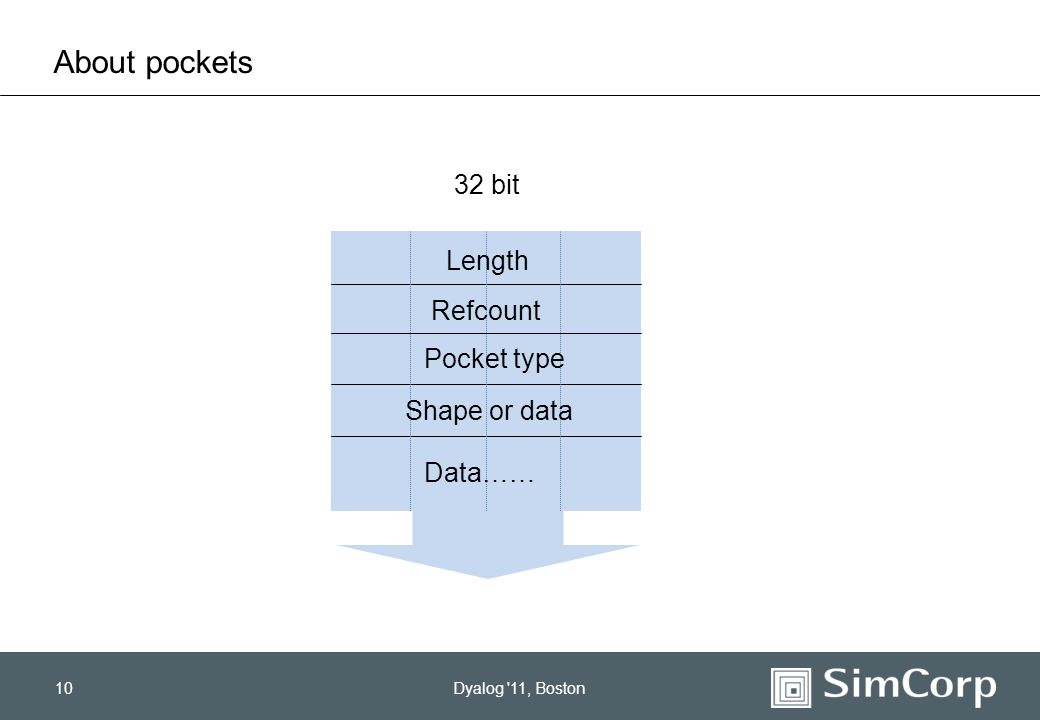 About pockets

32 bit

Length

Refcount

Pocket type

Shape or data

Data……

10

Dyalog '11, Boston

SimCorp